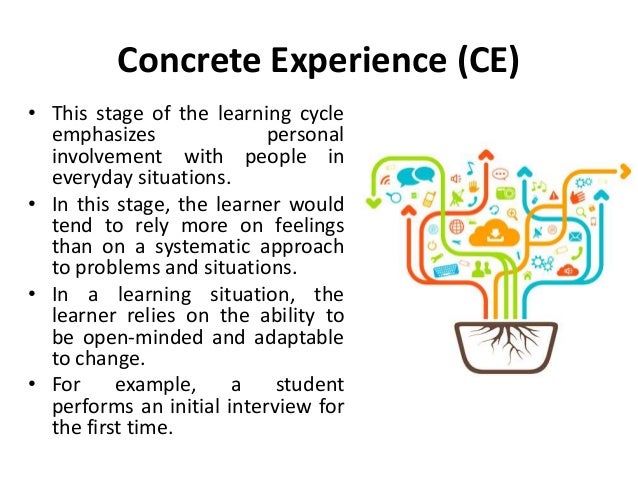 Concrete Experience (CE)

• This stage of the learning cycle emphasizes personal involvement with people in everyday situations.
• In this stage, the learner would tend to rely more on feelings than on a systematic approach to problems and situations.
• In a learning situation, the learner relies on the ability to be open-minded and adaptable to change.
• For example, a student performs an initial interview for the first time.